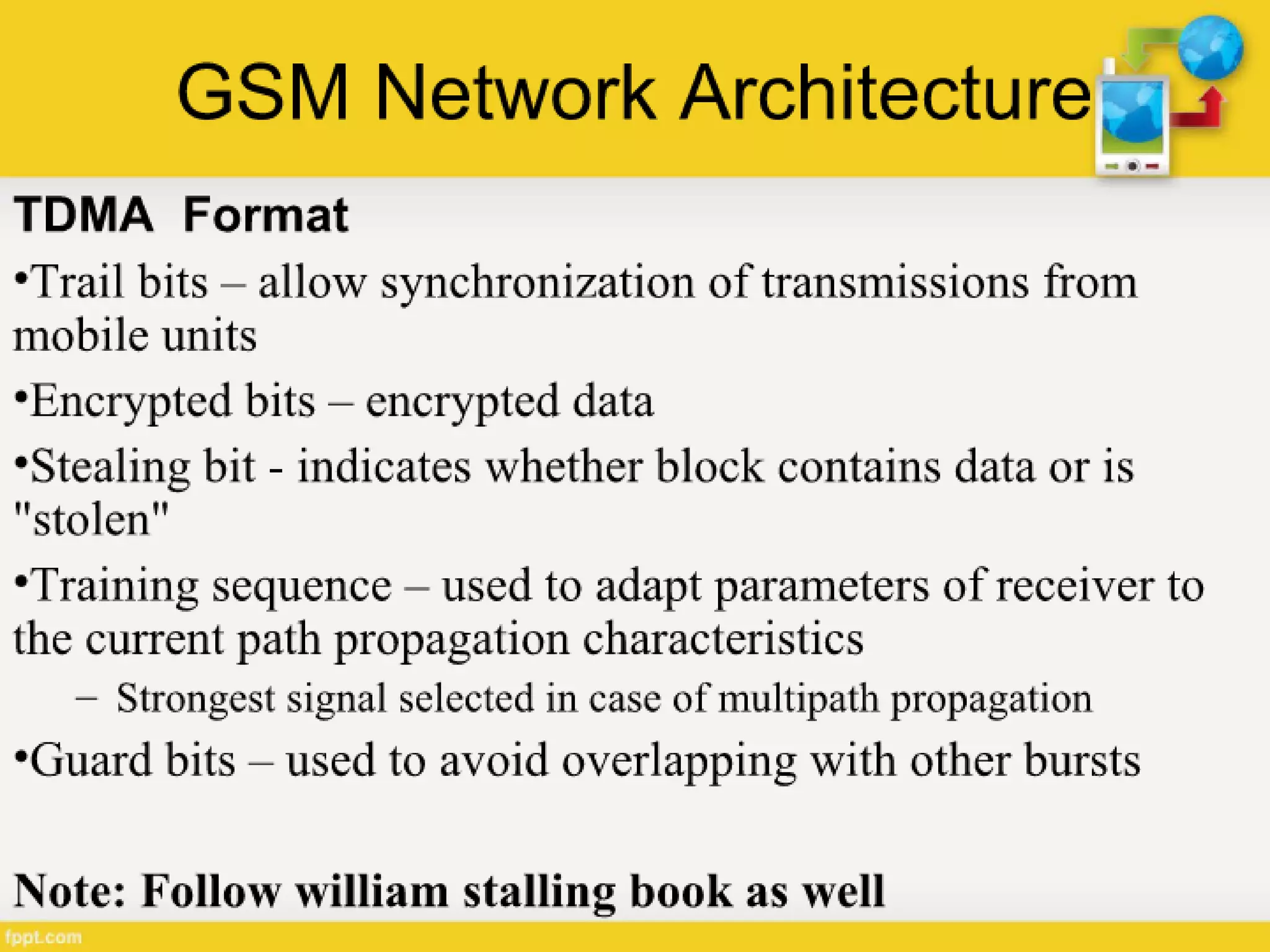 GSM Network Architecture

TDMA Format

•Trail bits – allow synchronization of transmissions from mobile units

•Encrypted bits – encrypted data

•Stealing bit - indicates whether block contains data or is "stolen"

•Training sequence – used to adapt parameters of receiver to the current path propagation characteristics

– Strongest signal selected in case of multipath propagation

•Guard bits – used to avoid overlapping with other bursts

Note: Follow william stalling book as well

fppt.com